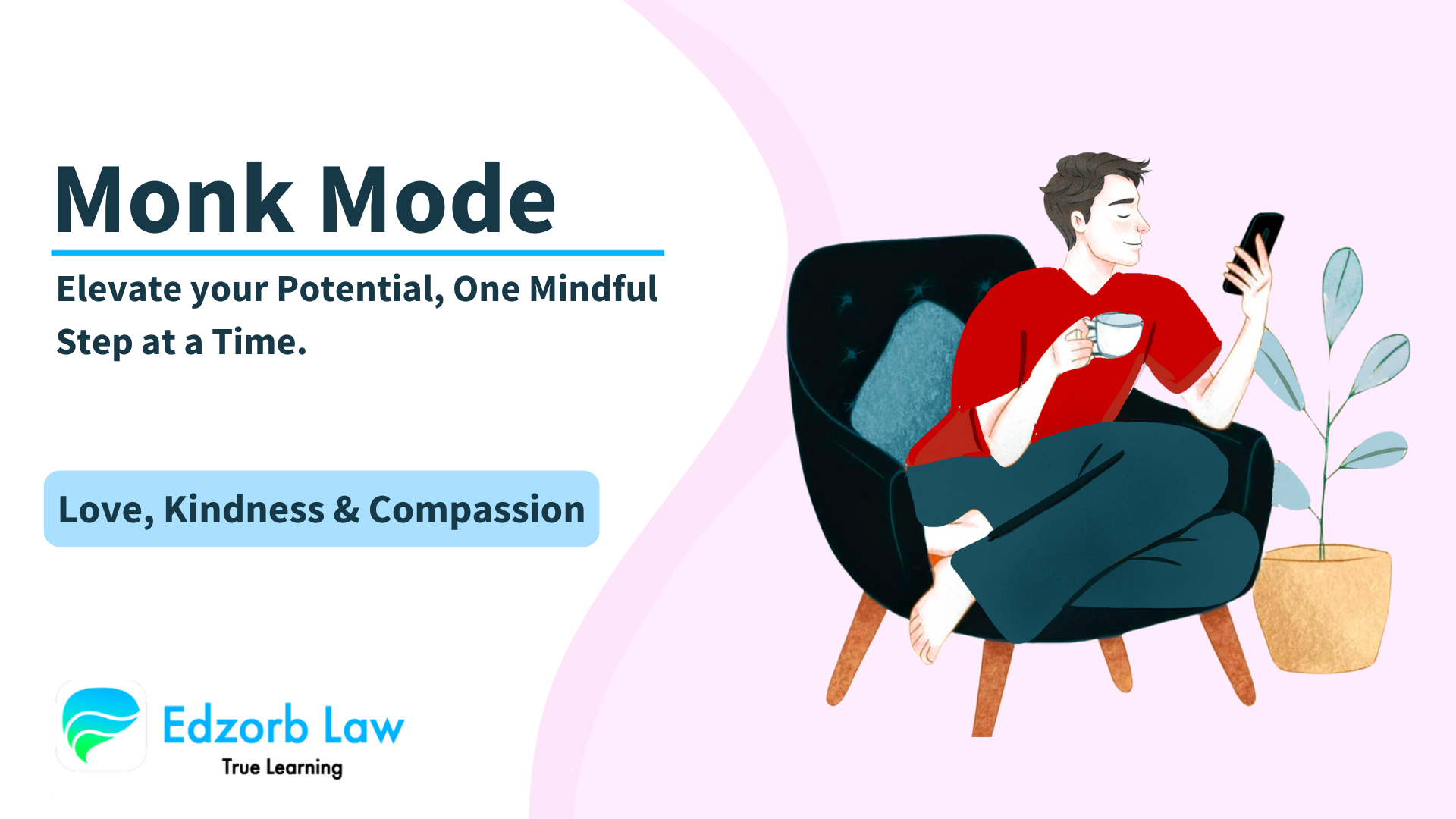 Monk Mode

Elevate your Potential, One Mindful Step at a Time.

Love, Kindness & Compassion

Edzorb Law
True Learning